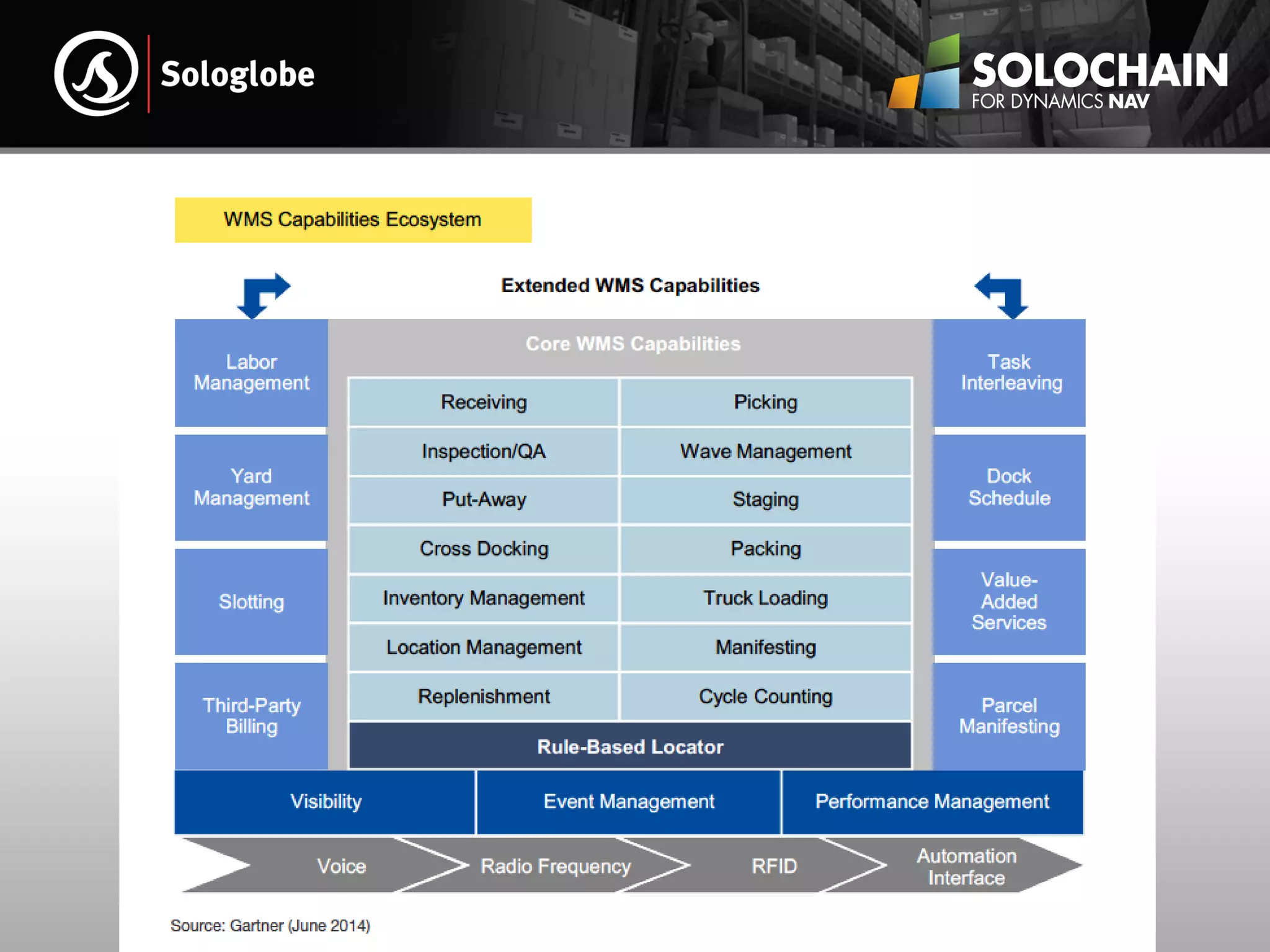 Sologlobe

SOLOCHAIN
FOR DYNAMICS NAV

WMS Capabilities Ecosystem

Extended WMS Capabilities

Labor Management

Yard Management

Slotting

Third-Party Billing

Core WMS Capabilities

| Receiving | Picking |
|---|---|
| Inspection/QA | Wave Management |
| Put-Away | Staging |
| Cross Docking | Packing |
| Inventory Management | Truck Loading |
| Location Management | Manifesting |
| Replenishment | Cycle Counting |

Rule-Based Locator

Task Interleaving

Dock Schedule

Value-Added Services

Parcel Manifesting

Visibility

Event Management

Performance Management

Voice

Radio Frequency

RFID

Automation Interface

Source: Gartner (June 2014)